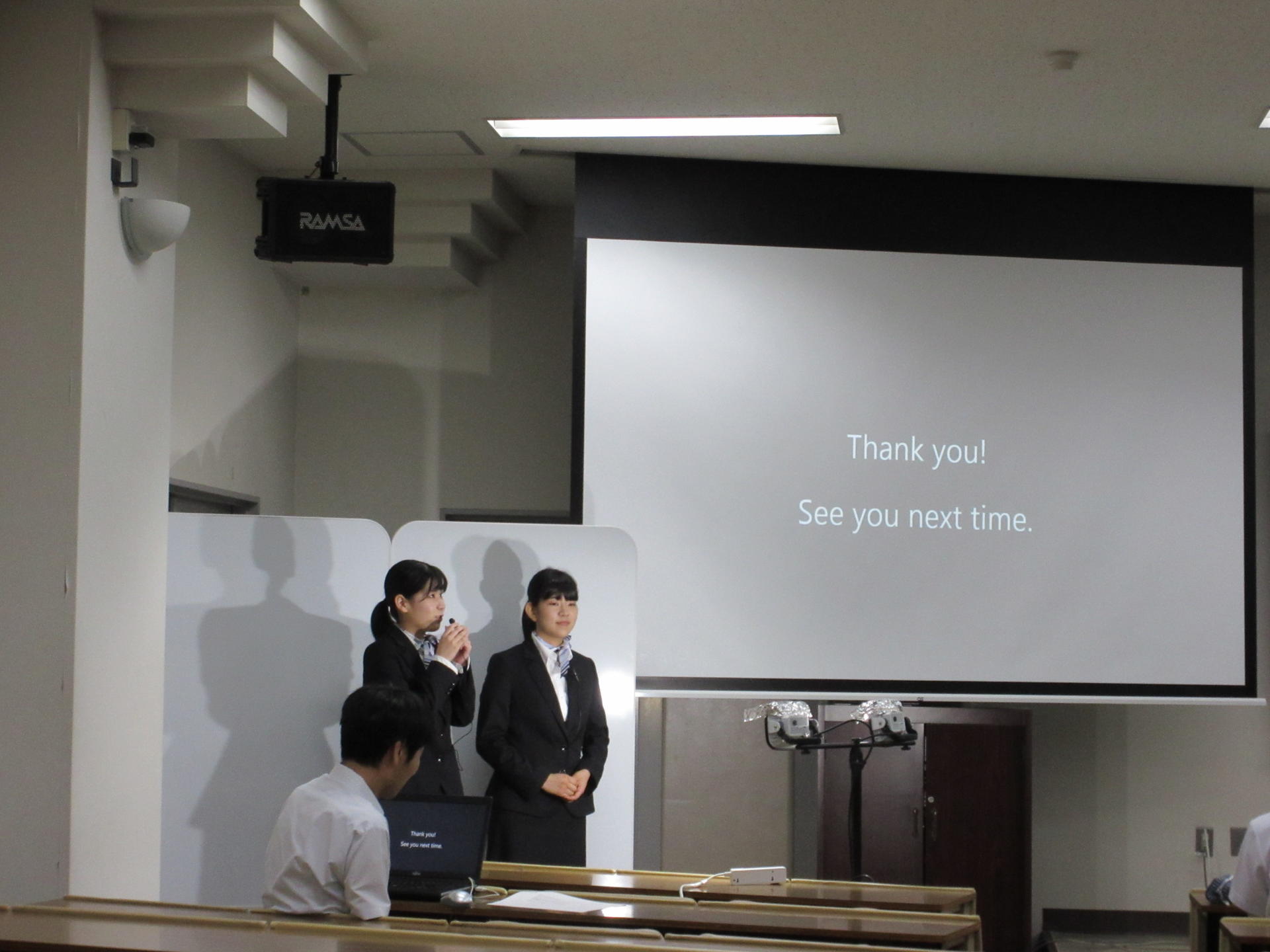 RAMSA

Thank you!

See you next time.

Thank you!
See you next time.